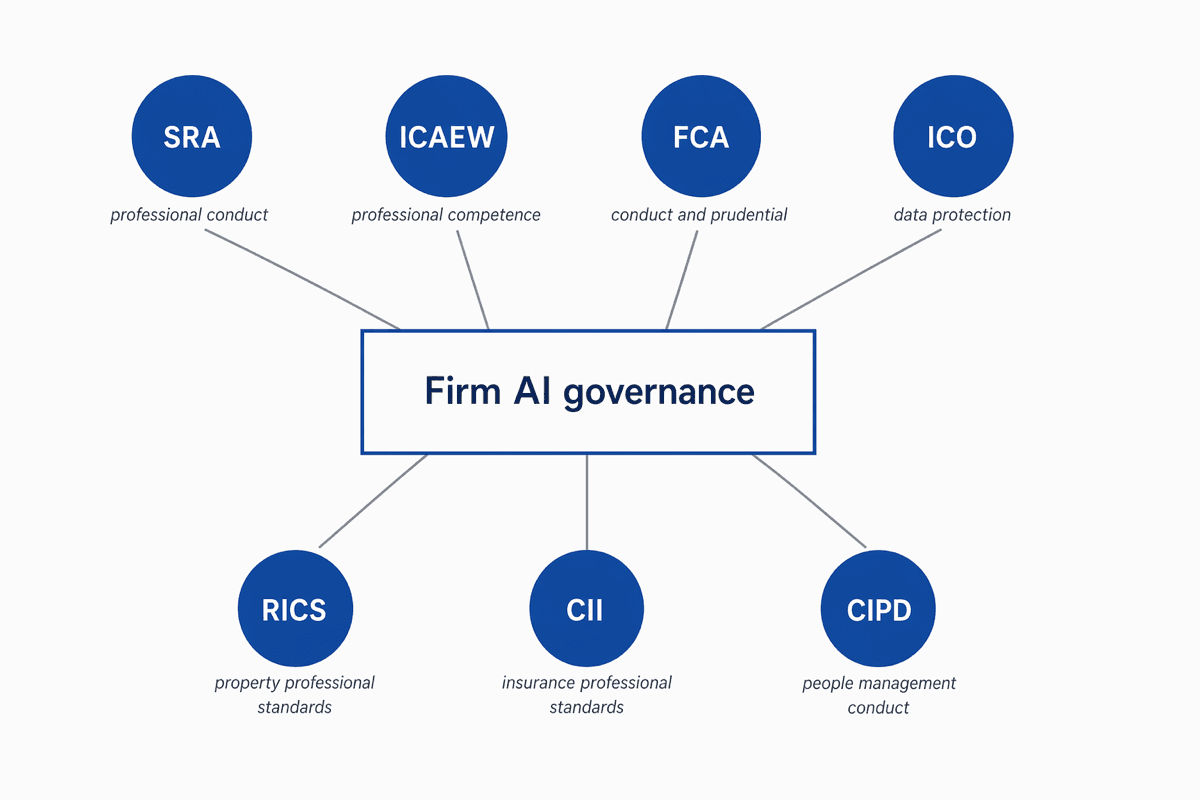 SRA
professional conduct

ICAEW
professional competence

FCA
conduct and prudential

ICO
data protection

Firm AI governance

RICS
property professional standards

CII
insurance professional standards

CIPD
people management conduct